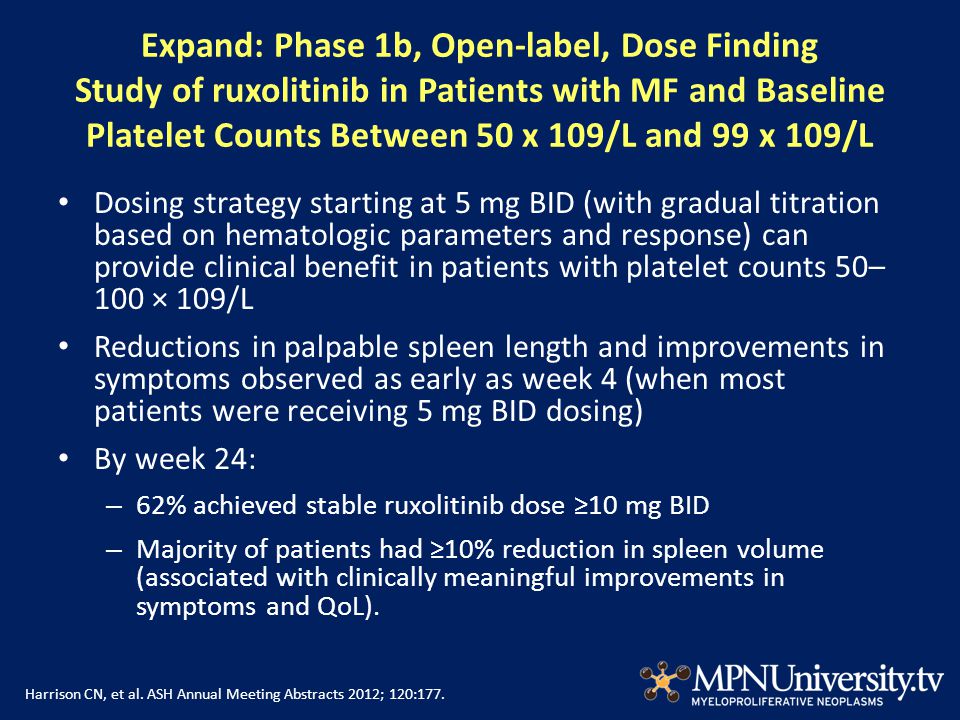 Expand: Phase 1b, Open-label, Dose Finding Study of ruxolitinib in Patients with MF and Baseline Platelet Counts Between 50 x 109/L and 99 x 109/L

• Dosing strategy starting at 5 mg BID (with gradual titration based on hematologic parameters and response) can provide clinical benefit in patients with platelet counts 50–100 × 109/L

• Reductions in palpable spleen length and improvements in symptoms observed as early as week 4 (when most patients were receiving 5 mg BID dosing)

• By week 24:

– 62% achieved stable ruxolitinib dose ≥10 mg BID

– Majority of patients had ≥10% reduction in spleen volume (associated with clinically meaningful improvements in symptoms and QoL).

Harrison CN, et al. ASH Annual Meeting Abstracts 2012; 120:177.

MPNUniversity.tv
MYELOPROLIFERATIVE NEOPLASMS